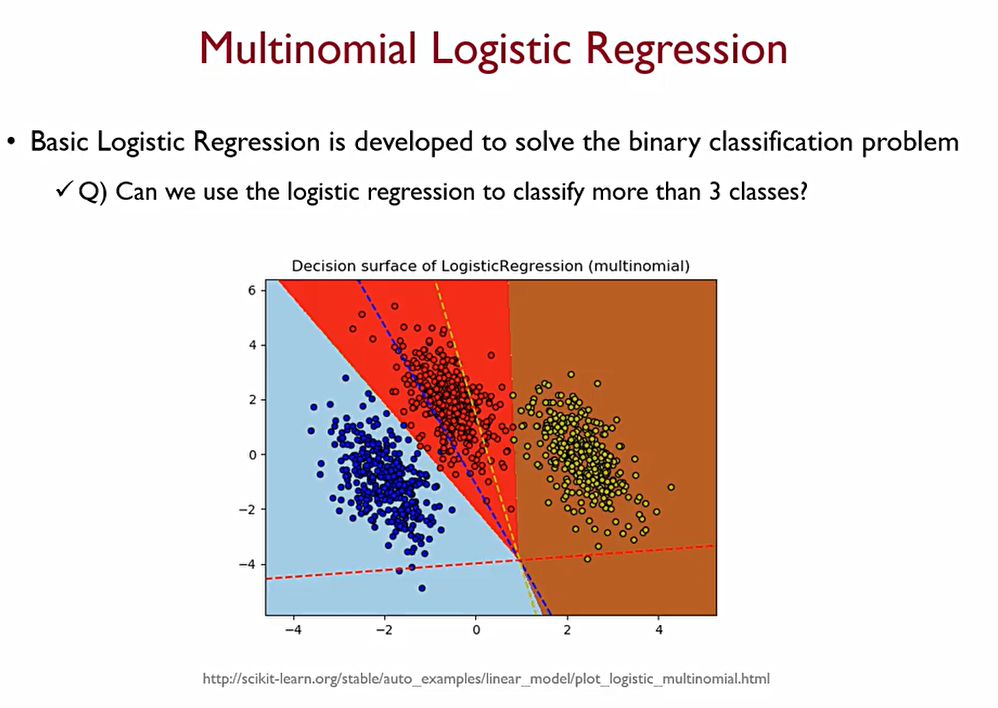 Multinomial Logistic Regression

• Basic Logistic Regression is developed to solve the binary classification problem

✓ Q) Can we use the logistic regression to classify more than 3 classes?

Decision surface of LogisticRegression (multinomial)

6
4
2
0
−2
−4

−4 −2 0 2 4

http://scikit-learn.org/stable/auto_examples/linear_model/plot_logistic_multinomial.html